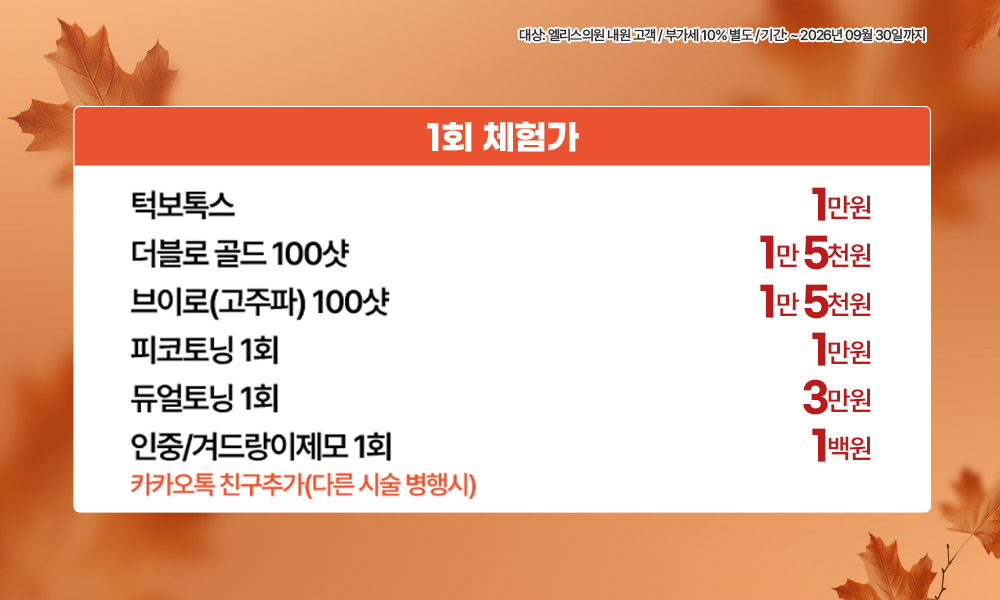 대상: 엘리스의원 내원 고객 / 부가세 10% 별도 / 기간: ~ 2026년 09월 30일까지

1회 체험가

| | |
|---|---|
| 턱보톡스 | 1만원 |
| 더블로 골드 100샷 | 1만 5천원 |
| 브이로(고주파) 100샷 | 1만 5천원 |
| 피코토닝 1회 | 1만원 |
| 듀얼토닝 1회 | 3만원 |
| 인중/겨드랑이제모 1회 | 1백원 |

카카오톡 친구추가(다른 시술 병행시)